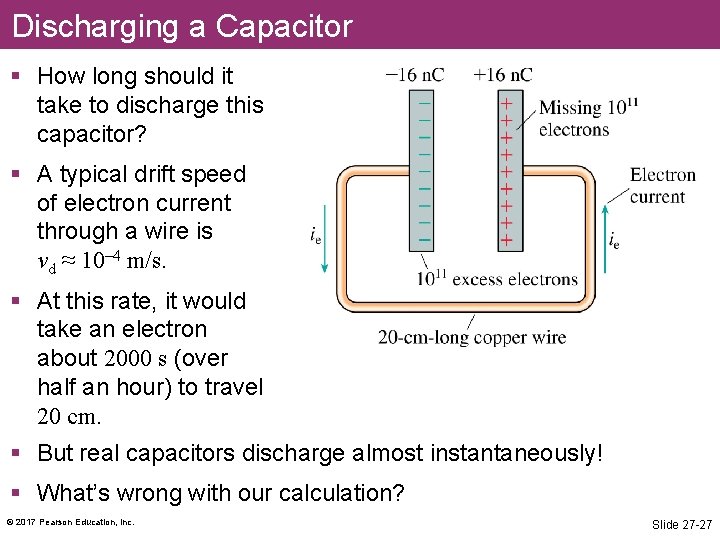 Discharging a Capacitor

▪ How long should it take to discharge this capacitor?

▪ A typical drift speed of electron current through a wire is $v_d \approx 10^{-4}$ m/s.

▪ At this rate, it would take an electron about 2000 s (over half an hour) to travel 20 cm.

▪ But real capacitors discharge almost instantaneously!

▪ What's wrong with our calculation?

−16 nC
+16 nC
Missing $10^{11}$ electrons
Electron current
$i_e$
$i_e$
$10^{11}$ excess electrons
20-cm-long copper wire

© 2017 Pearson Education, Inc.

Slide 27-27